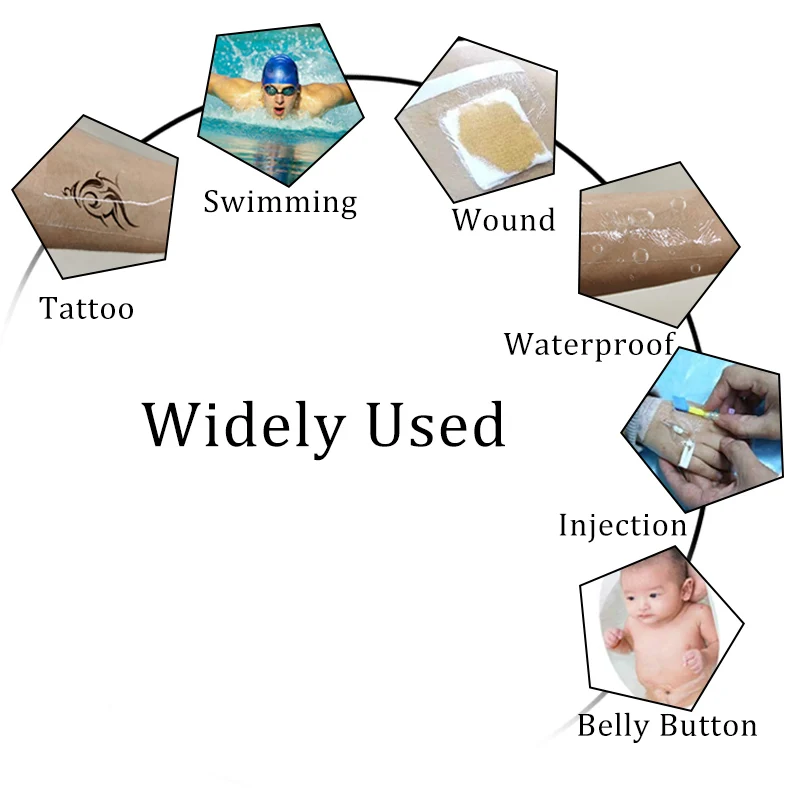 Tattoo

Swimming

Wound

Waterproof

Injection

Belly Button

Widely Used